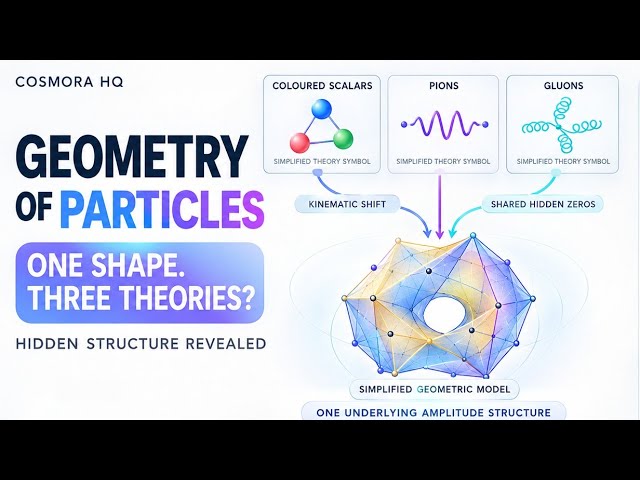 COSMORA HQ

GEOMETRY OF PARTICLES

ONE SHAPE. THREE THEORIES?

HIDDEN STRUCTURE REVEALED

COLOURED SCALARS
SIMPLIFIED THEORY SYMBOL

PIONS
SIMPLIFIED THEORY SYMBOL

GLUONS
SIMPLIFIED THEORY SYMBOL

KINEMATIC SHIFT

SHARED HIDDEN ZEROS

SIMPLIFIED GEOMETRIC MODEL

ONE UNDERLYING AMPLITUDE STRUCTURE